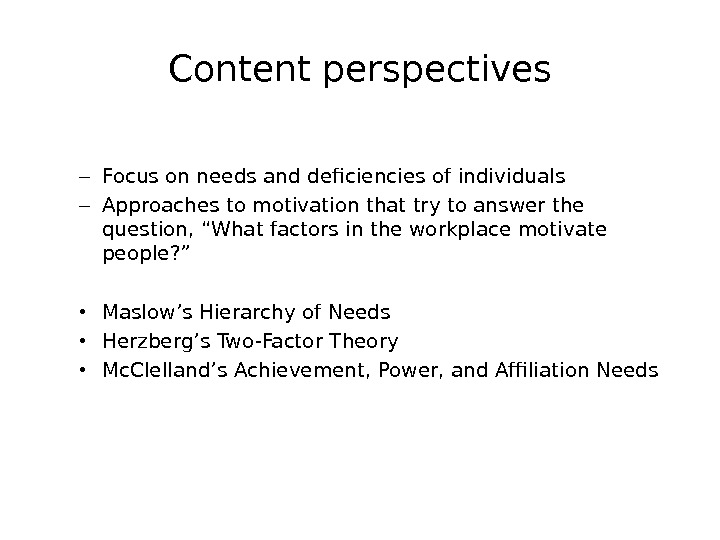 Content perspectives

– Focus on needs and deficiencies of individuals
– Approaches to motivation that try to answer the question, “What factors in the workplace motivate people?”

• Maslow’s Hierarchy of Needs
• Herzberg’s Two-Factor Theory
• McClelland’s Achievement, Power, and Affiliation Needs